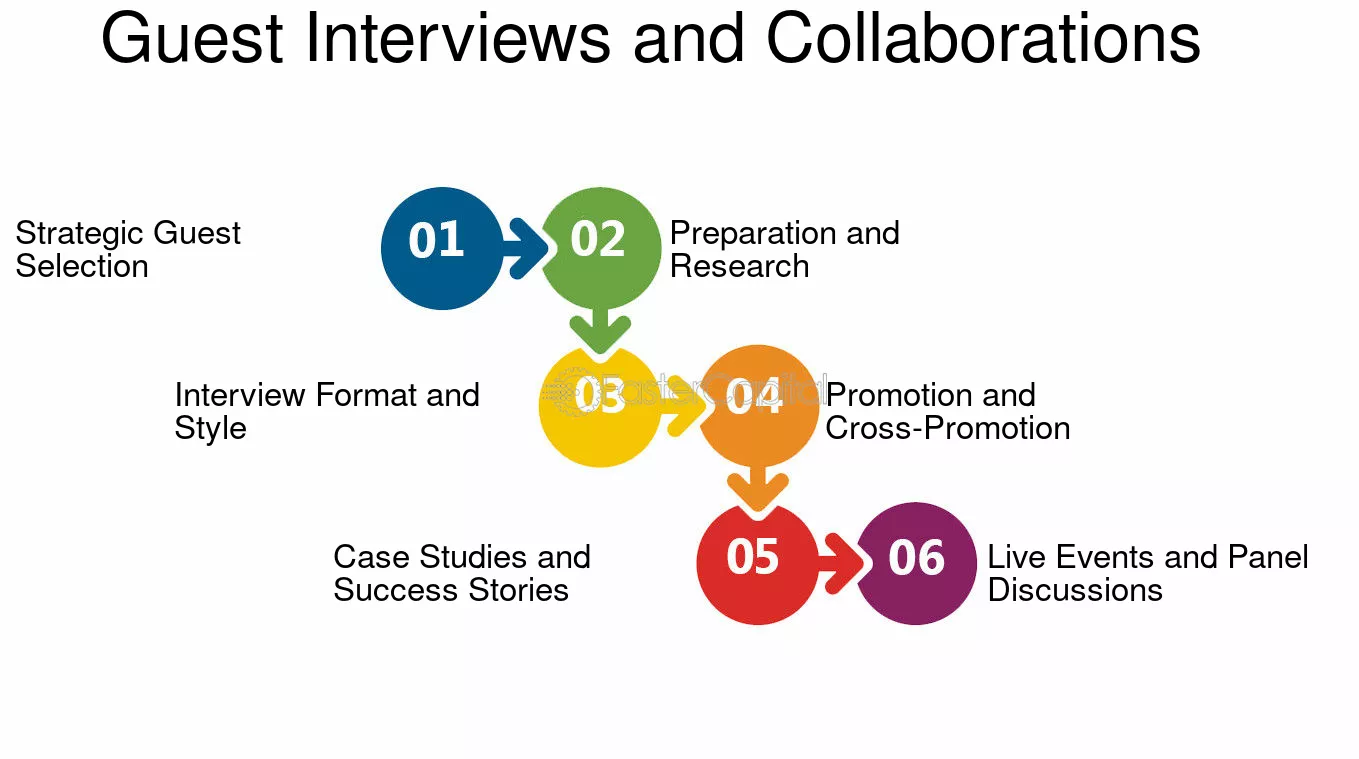 Guest Interviews and Collaborations

Strategic Guest Selection

01

02

Preparation and Research

Interview Format and Style

03

FasterCapital

04

Promotion and Cross-Promotion

Case Studies and Success Stories

05

06

Live Events and Panel Discussions